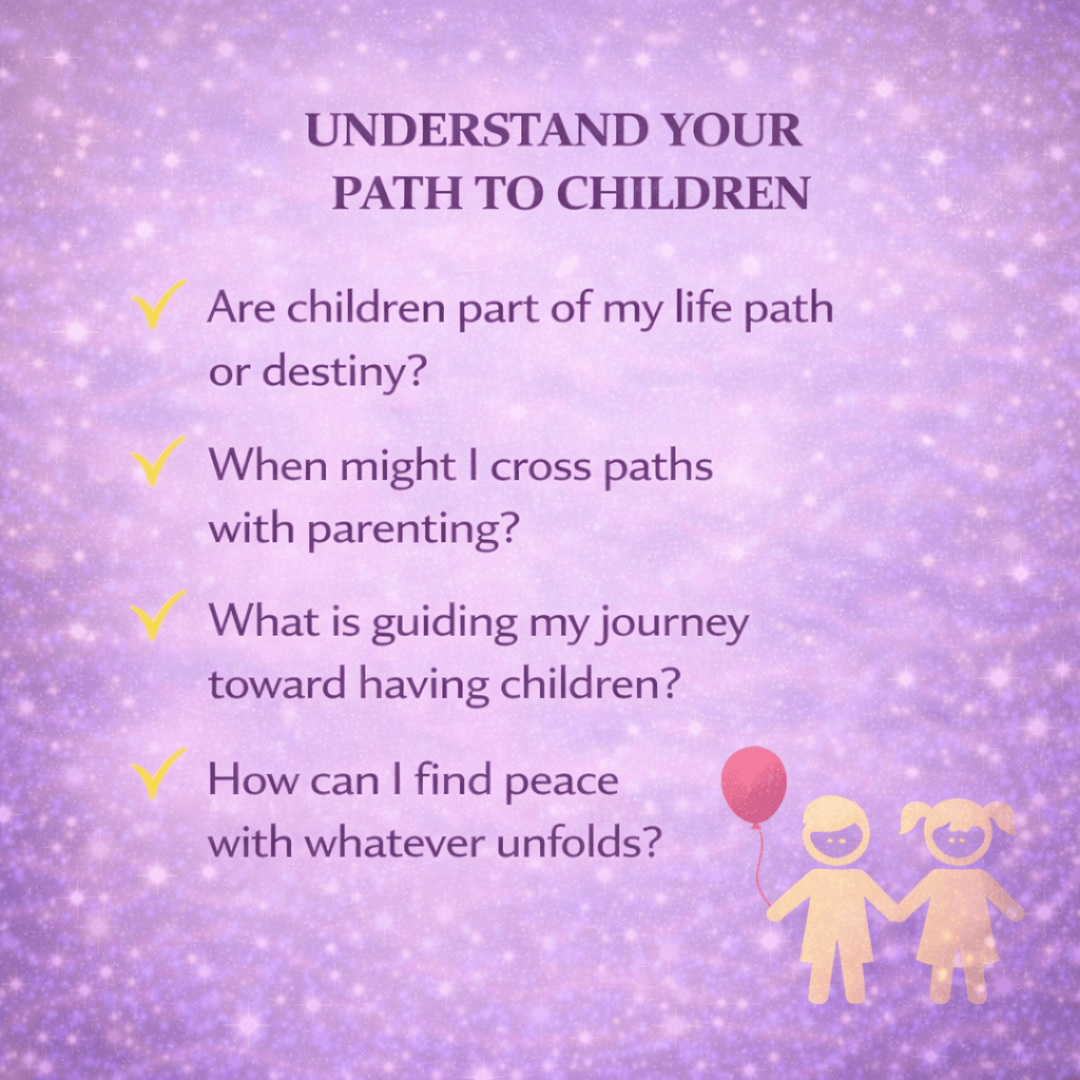 UNDERSTAND YOUR PATH TO CHILDREN

✓ Are children part of my life path or destiny?

✓ When might I cross paths with parenting?

✓ What is guiding my journey toward having children?

✓ How can I find peace with whatever unfolds?